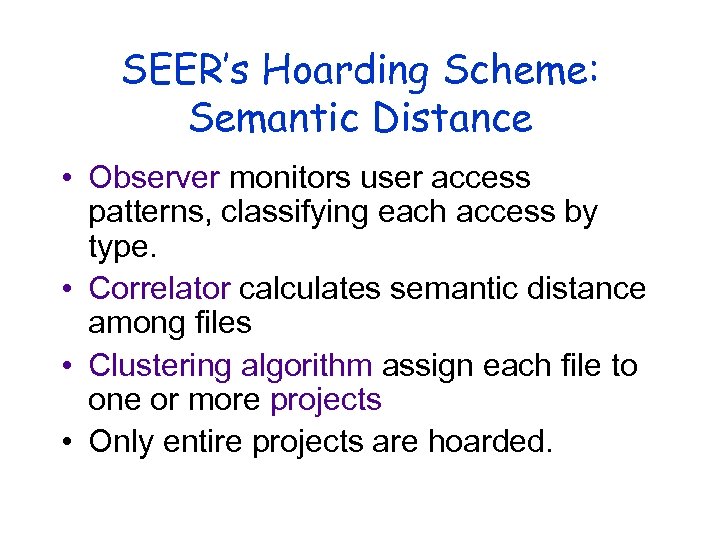 SEER's Hoarding Scheme: Semantic Distance

• Observer monitors user access patterns, classifying each access by type.
• Correlator calculates semantic distance among files
• Clustering algorithm assign each file to one or more projects
• Only entire projects are hoarded.